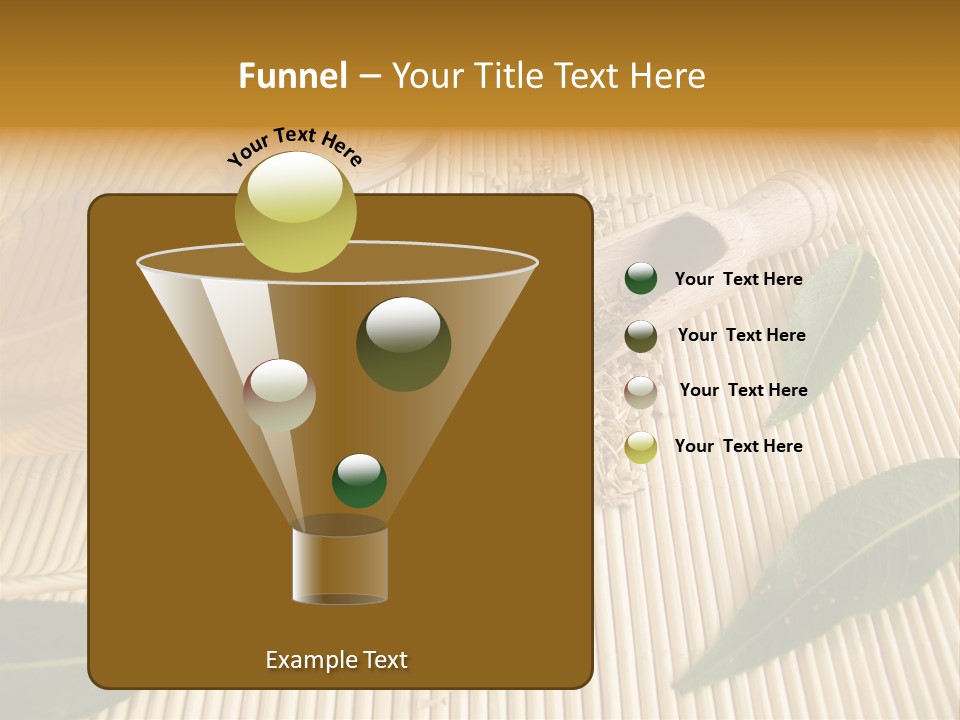 Funnel – Your Title Text Here

Your Text Here

Your Text Here

Your Text Here

Your Text Here

Your Text Here

Example Text